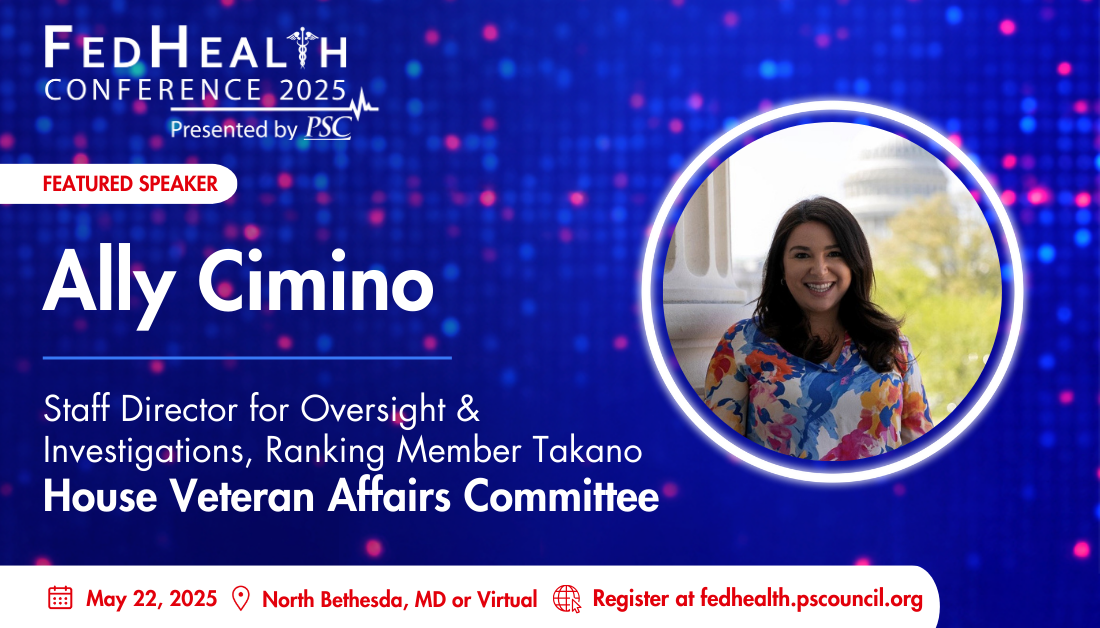 FEDHEALTH
CONFERENCE 2025
Presented by PSC

FEATURED SPEAKER

Ally Cimino

Staff Director for Oversight & Investigations, Ranking Member Takano
House Veteran Affairs Committee

May 22, 2025 North Bethesda, MD or Virtual Register at fedhealth.pscouncil.org